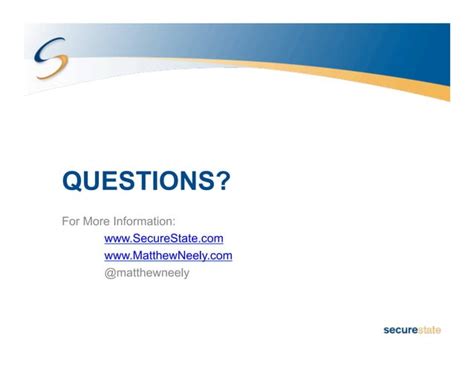 QUESTIONS?

For More Information:
www.SecureState.com
www.MatthewNeely.com
@matthewneely

securestate